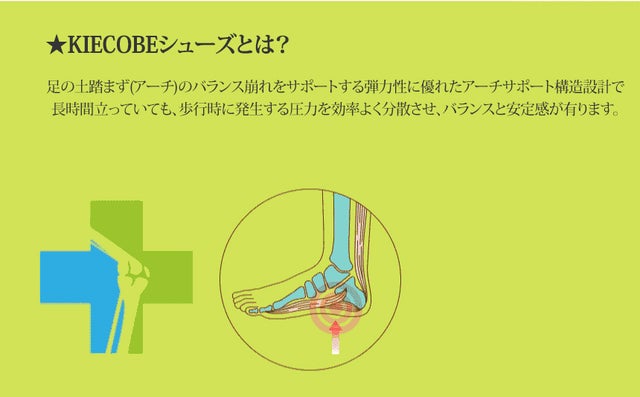 ★KIECOBEシューズとは？

足の土踏まず(アーチ)のバランス崩れをサポートする弾力性に優れたアーチサポート構造設計で長時間立っていても、歩行時に発生する圧力を効率よく分散させ、バランスと安定感が有ります。